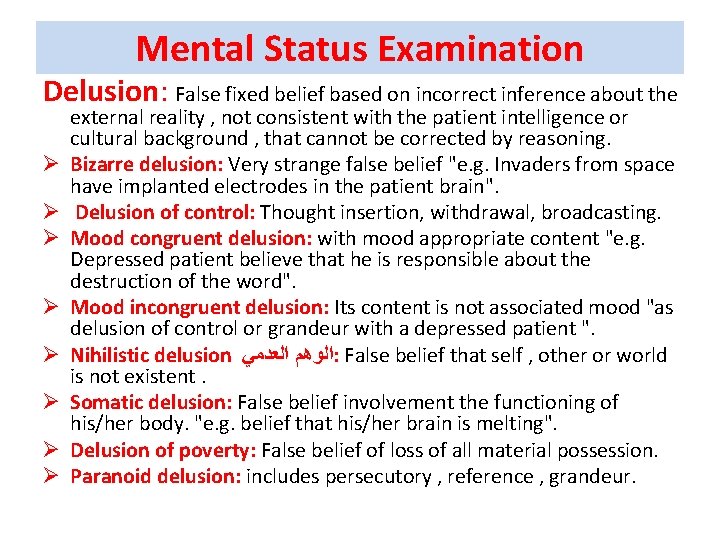 Mental Status Examination

Delusion: False fixed belief based on incorrect inference about the external reality , not consistent with the patient intelligence or cultural background , that cannot be corrected by reasoning.

➢ Bizarre delusion: Very strange false belief "e.g. Invaders from space have implanted electrodes in the patient brain".

➢ Delusion of control: Thought insertion, withdrawal, broadcasting.

➢ Mood congruent delusion: with mood appropriate content "e.g. Depressed patient believe that he is responsible about the destruction of the word".

➢ Mood incongruent delusion: Its content is not associated mood "as delusion of control or grandeur with a depressed patient ".

➢ Nihilistic delusion الوهم العدمي: False belief that self , other or world is not existent .

➢ Somatic delusion: False belief involvement the functioning of his/her body. "e.g. belief that his/her brain is melting".

➢ Delusion of poverty: False belief of loss of all material possession.

➢ Paranoid delusion: includes persecutory , reference , grandeur.